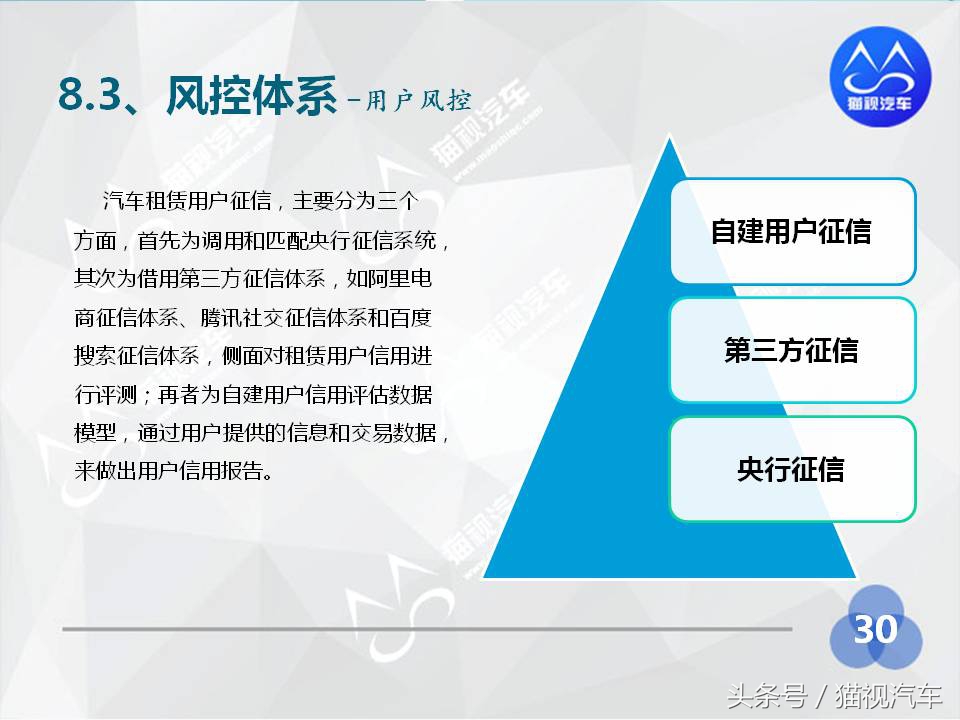 8.3、风控体系 –用户风控

猫视汽车

汽车租赁用户征信，主要分为三个方面，首先为调用和匹配央行征信系统，其次为借用第三方征信体系，如阿里电商征信体系、腾讯社交征信体系和百度搜索征信体系，侧面对租赁用户信用进行评测；再者为自建用户信用评估数据模型，通过用户提供的信息和交易数据，来做出用户信用报告。

自建用户征信

第三方征信

央行征信

30

头条号 / 猫视汽车